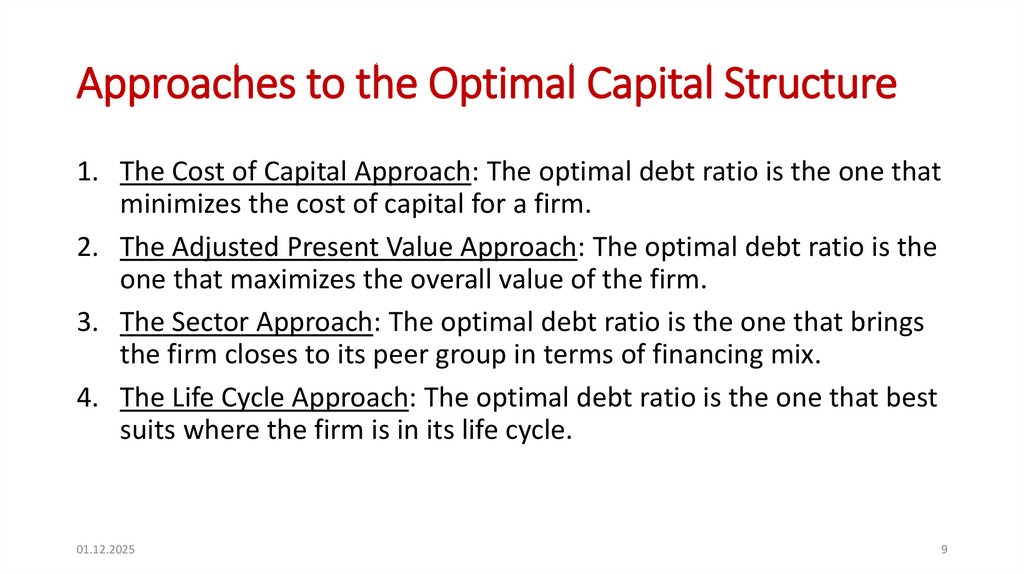 Approaches to the Optimal Capital Structure

1. The Cost of Capital Approach: The optimal debt ratio is the one that minimizes the cost of capital for a firm.
2. The Adjusted Present Value Approach: The optimal debt ratio is the one that maximizes the overall value of the firm.
3. The Sector Approach: The optimal debt ratio is the one that brings the firm closes to its peer group in terms of financing mix.
4. The Life Cycle Approach: The optimal debt ratio is the one that best suits where the firm is in its life cycle.

01.12.2025

9